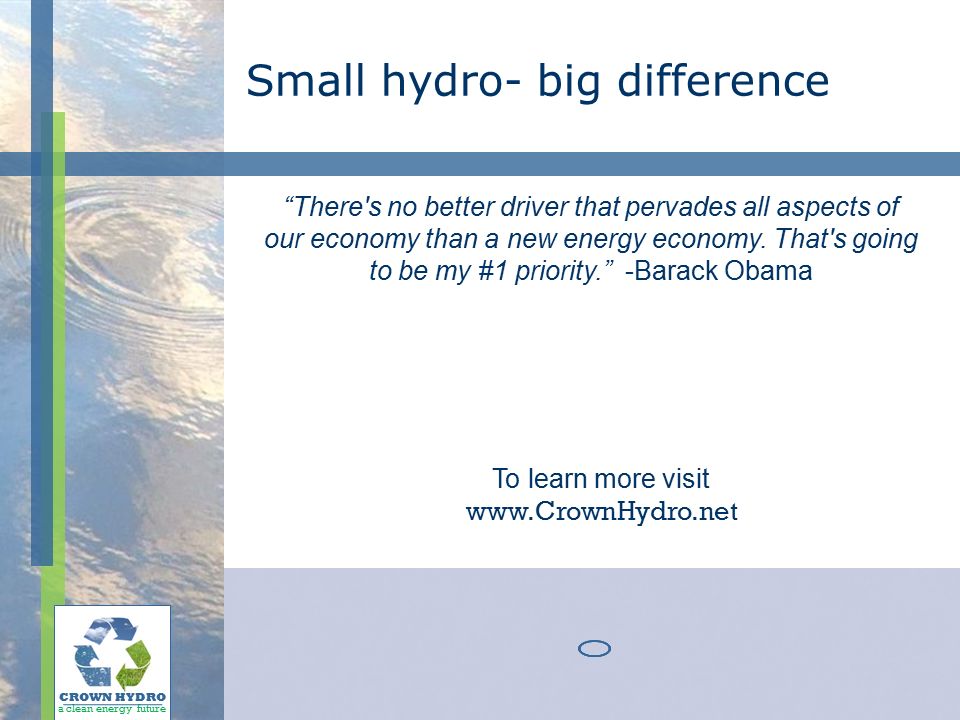 Small hydro- big difference

“There's no better driver that pervades all aspects of our economy than a new energy economy. That's going to be my #1 priority.” -Barack Obama

To learn more visit
www.CrownHydro.net

CROWN HYDRO
a clean energy future